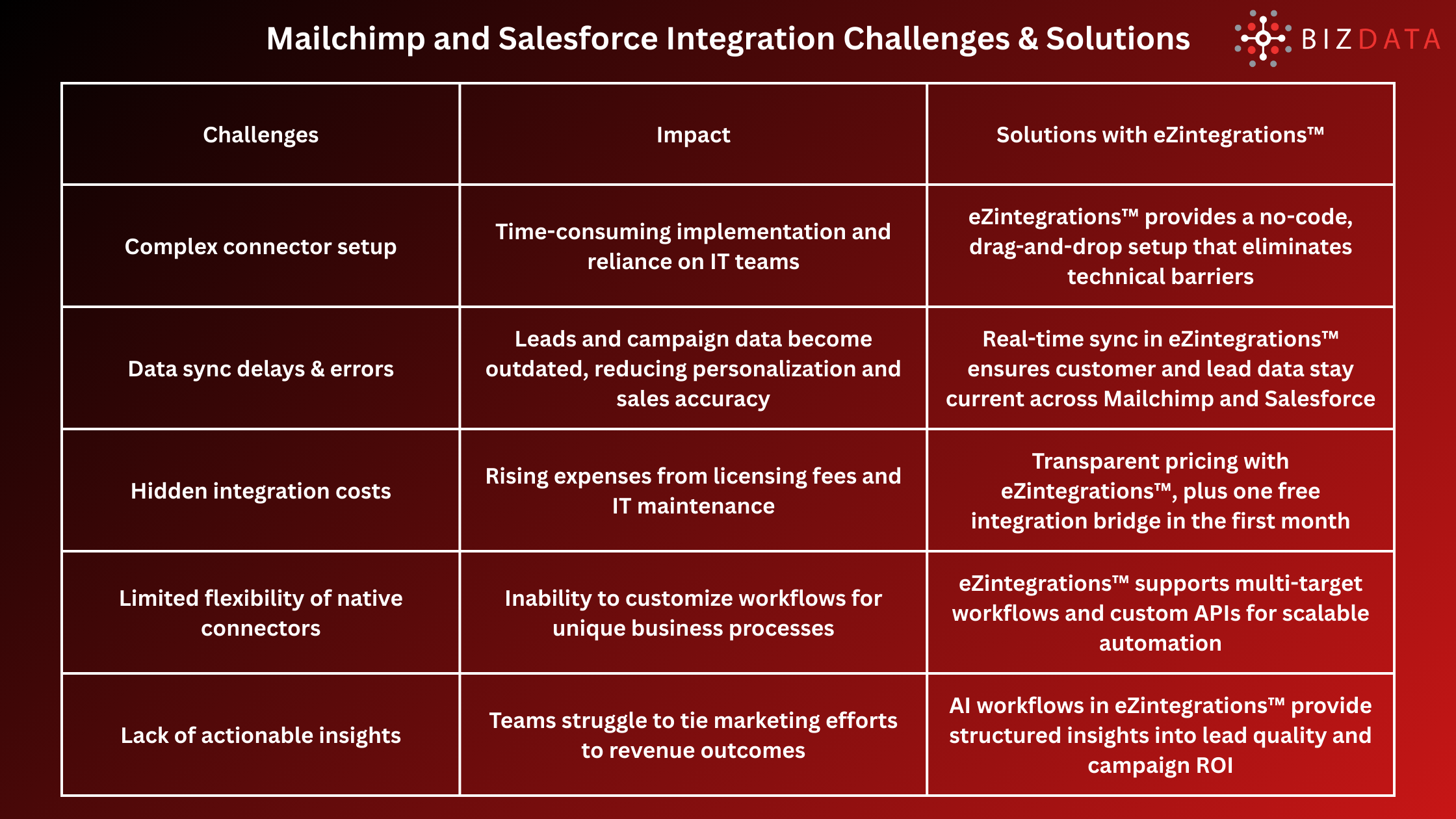 Mailchimp and Salesforce Integration Challenges & Solutions

BIZDATA

| Challenges | Impact | Solutions with eZintegrations™ |
|---|---|---|
| Complex connector setup | Time-consuming implementation and reliance on IT teams | eZintegrations™ provides a no-code, drag-and-drop setup that eliminates technical barriers |
| Data sync delays & errors | Leads and campaign data become outdated, reducing personalization and sales accuracy | Real-time sync in eZintegrations™ ensures customer and lead data stay current across Mailchimp and Salesforce |
| Hidden integration costs | Rising expenses from licensing fees and IT maintenance | Transparent pricing with eZintegrations™, plus one free integration bridge in the first month |
| Limited flexibility of native connectors | Inability to customize workflows for unique business processes | eZintegrations™ supports multi-target workflows and custom APIs for scalable automation |
| Lack of actionable insights | Teams struggle to tie marketing efforts to revenue outcomes | AI workflows in eZintegrations™ provide structured insights into lead quality and campaign ROI |